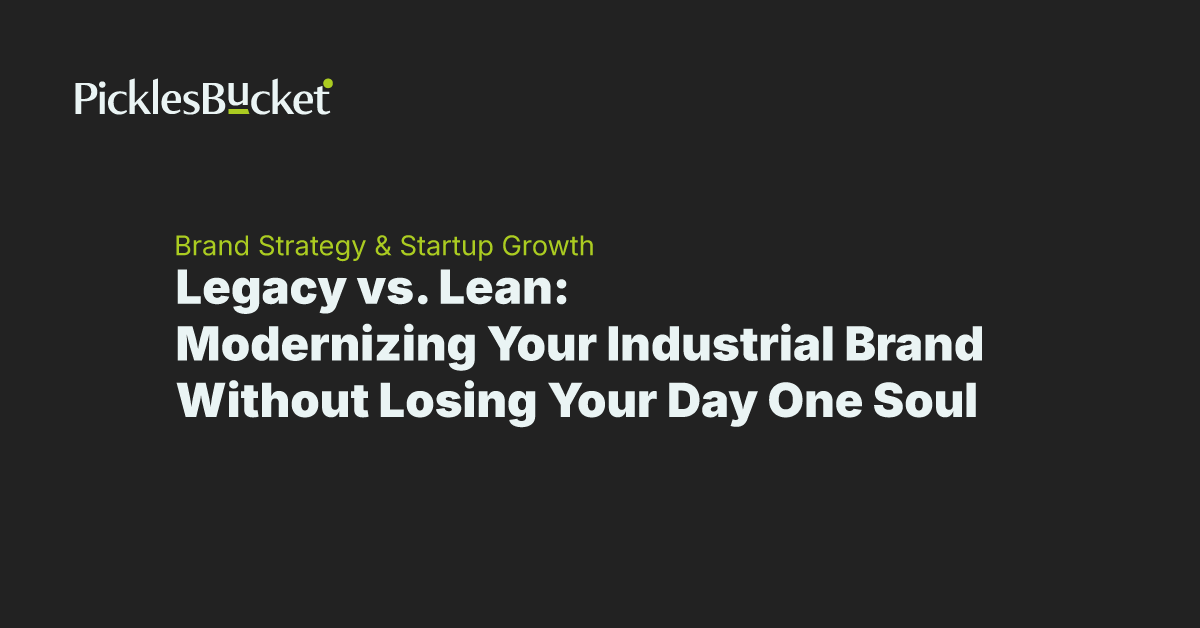 PicklesBucket

Brand Strategy & Startup Growth

Legacy vs. Lean: Modernizing Your Industrial Brand Without Losing Your Day One Soul